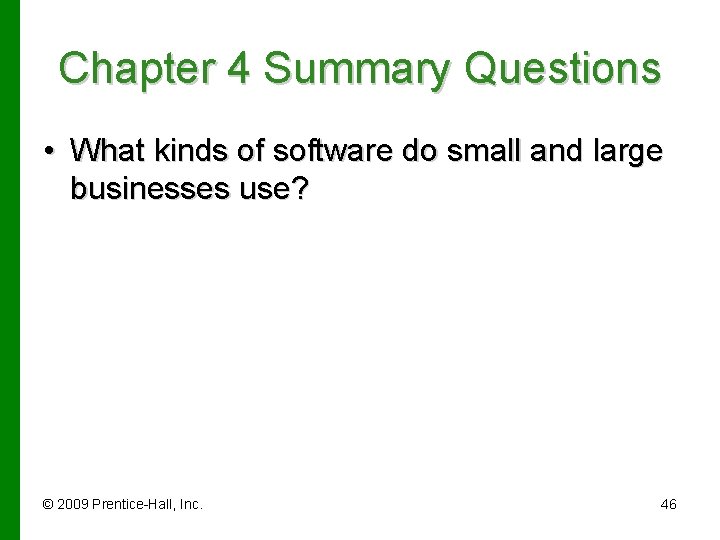 Chapter 4 Summary Questions

• What kinds of software do small and large businesses use?

© 2009 Prentice-Hall, Inc.

46